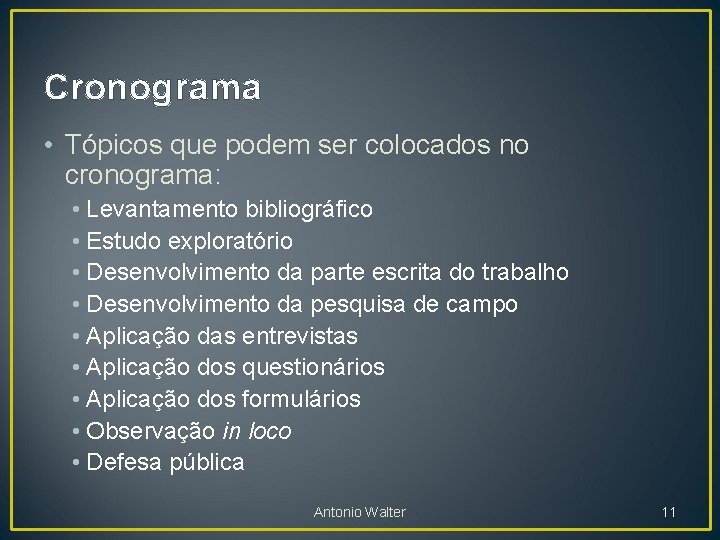 Cronograma

• Tópicos que podem ser colocados no cronograma:
  • Levantamento bibliográfico
  • Estudo exploratório
  • Desenvolvimento da parte escrita do trabalho
  • Desenvolvimento da pesquisa de campo
  • Aplicação das entrevistas
  • Aplicação dos questionários
  • Aplicação dos formulários
  • Observação in loco
  • Defesa pública

Antonio Walter

11